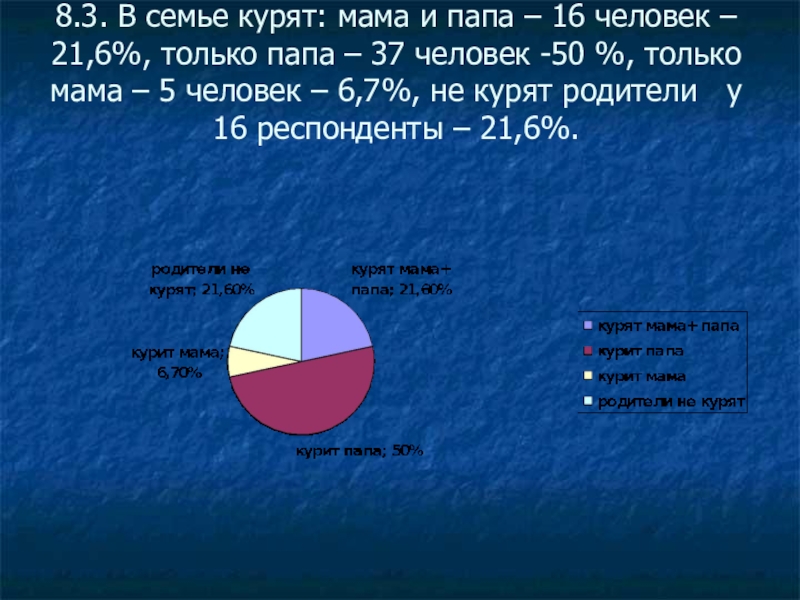 8.3. В семье курят: мама и папа – 16 человек – 21,6%, только папа – 37 человек -50 %, только мама – 5 человек – 6,7%, не курят родители у 16 респонденты – 21,6%.

родители не курят; 21,60%

курят мама+ папа; 21,60%

курит мама; 6,70%

курит папа; 50%

курят мама+ папа
курит папа
курит мама
родители не курят